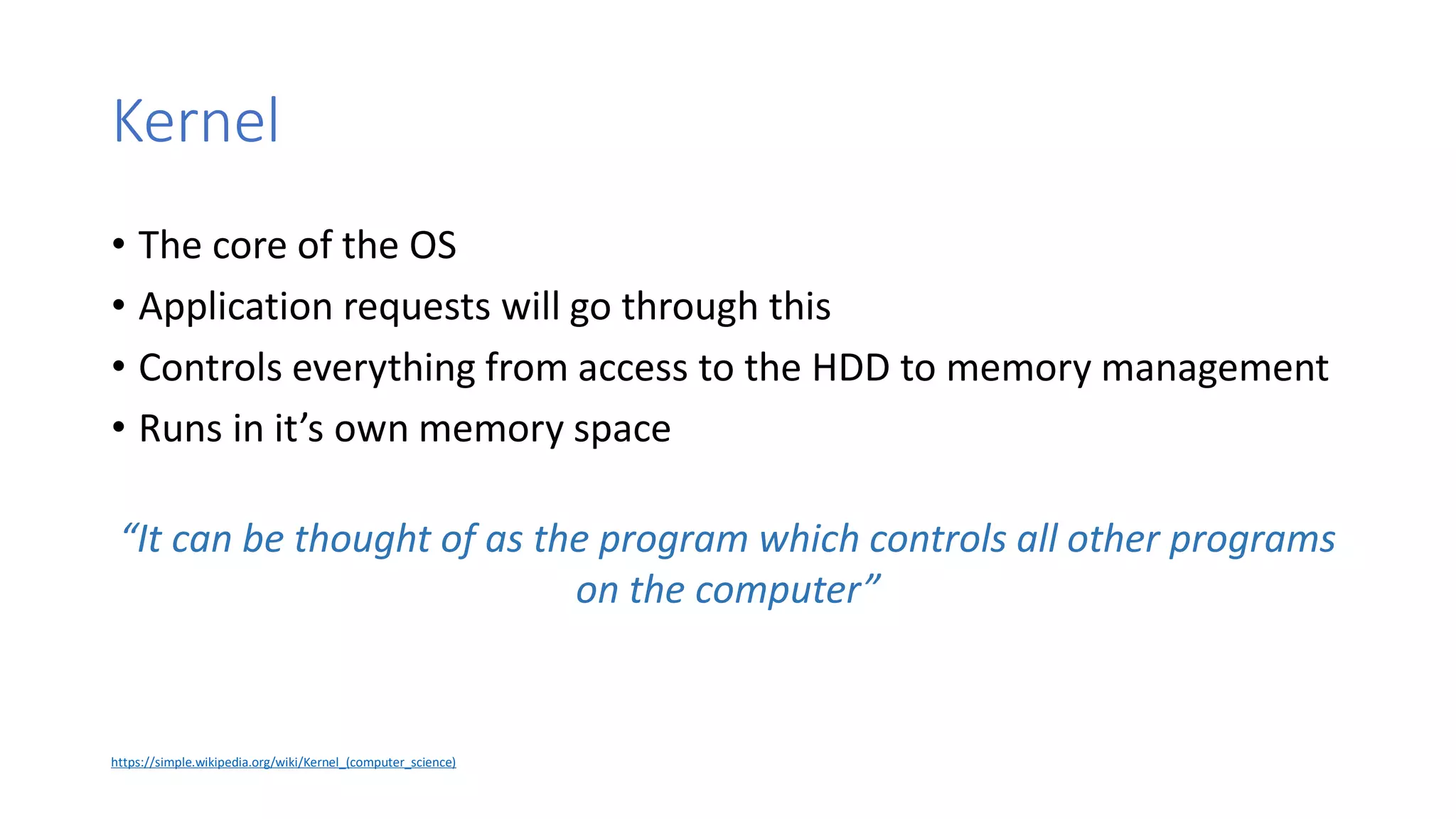 Kernel

• The core of the OS
• Application requests will go through this
• Controls everything from access to the HDD to memory management
• Runs in it’s own memory space

“It can be thought of as the program which controls all other programs on the computer”

https://simple.wikipedia.org/wiki/Kernel_(computer_science)